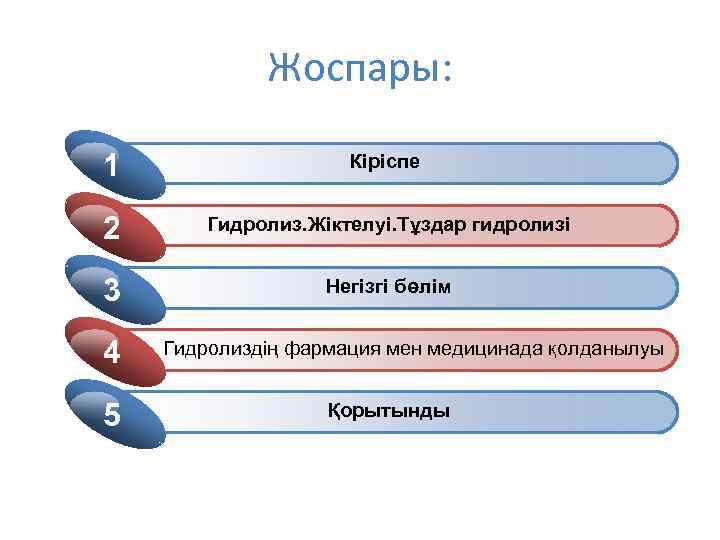 Жоспары:

1 Кіріспе

2 Гидролиз.Жіктелуі.Тұздар гидролизі

3 Негізгі бөлім

4 Гидролиздің фармация мен медицинада қолданылуы

5 Қорытынды